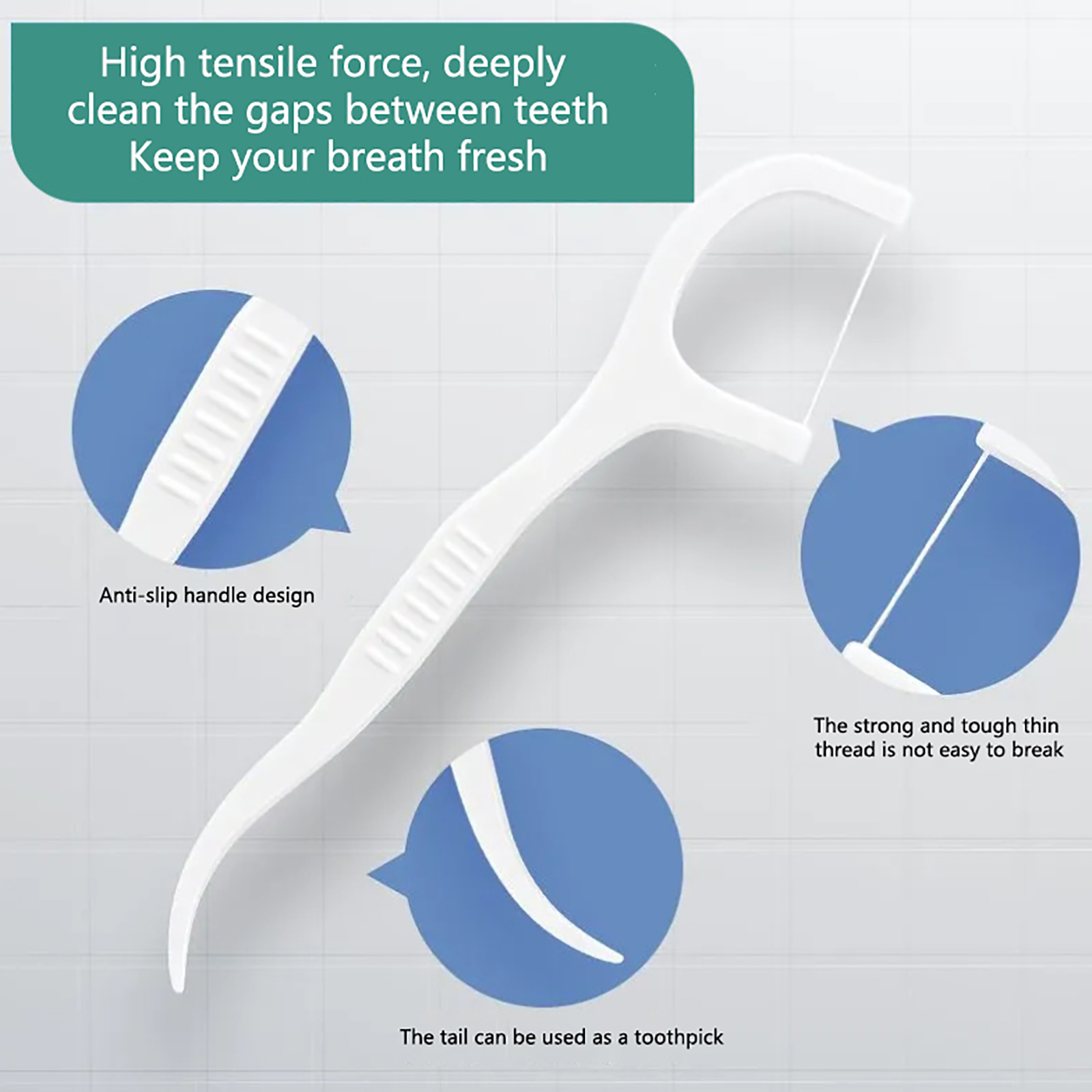 High tensile force, deeply
clean the gaps between teeth
Keep your breath fresh

Anti-slip handle design

The strong and tough thin thread is not easy to break

The tail can be used as a toothpick